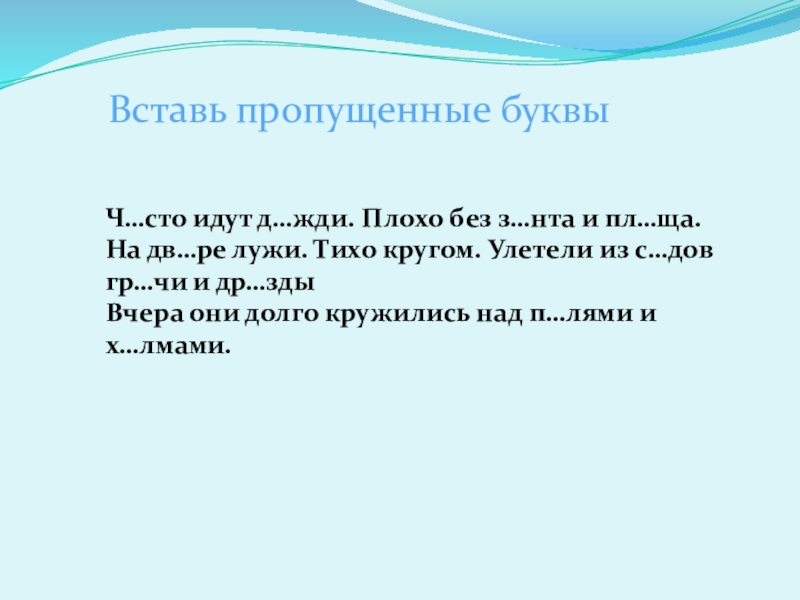 Вставь пропущенные буквы

Ч…сто идут д…жди. Плохо без з…нта и пл…ща. На дв…ре лужи. Тихо кругом. Улетели из с…дов гр…чи и др…зды
Вчера они долго кружились над п…лями и х…лмами.